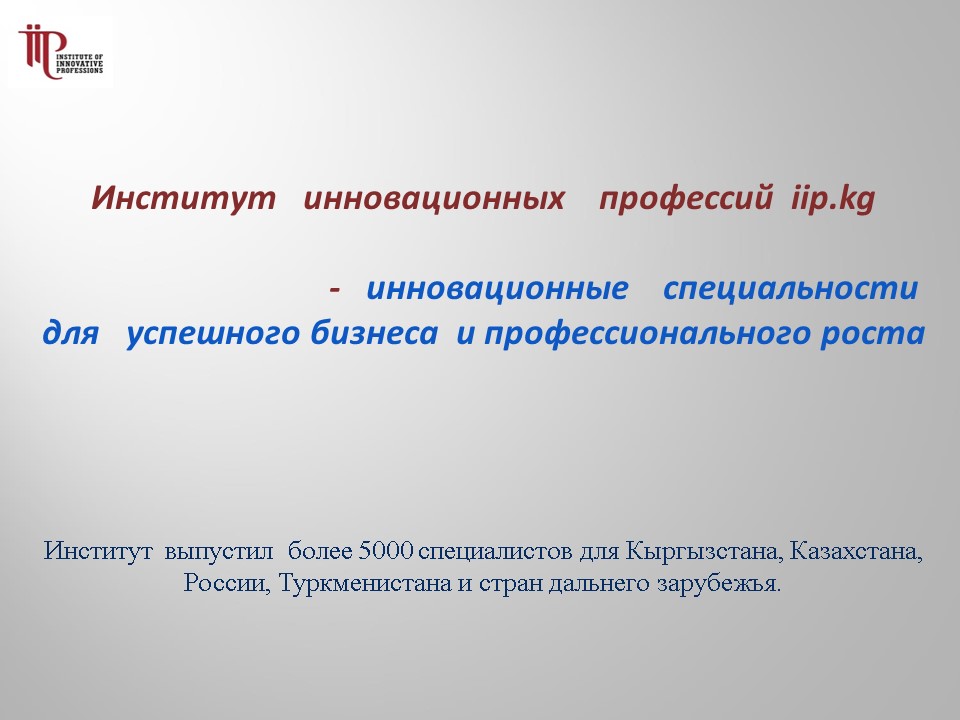 iip INSTITUTE OF INNOVATIVE PROFESSIONS

Институт инновационных профессий iip.kg

- инновационные специальности для успешного бизнеса и профессионального роста

Институт выпустил более 5000 специалистов для Кыргызстана, Казахстана, России, Туркменистана и стран дальнего зарубежья.